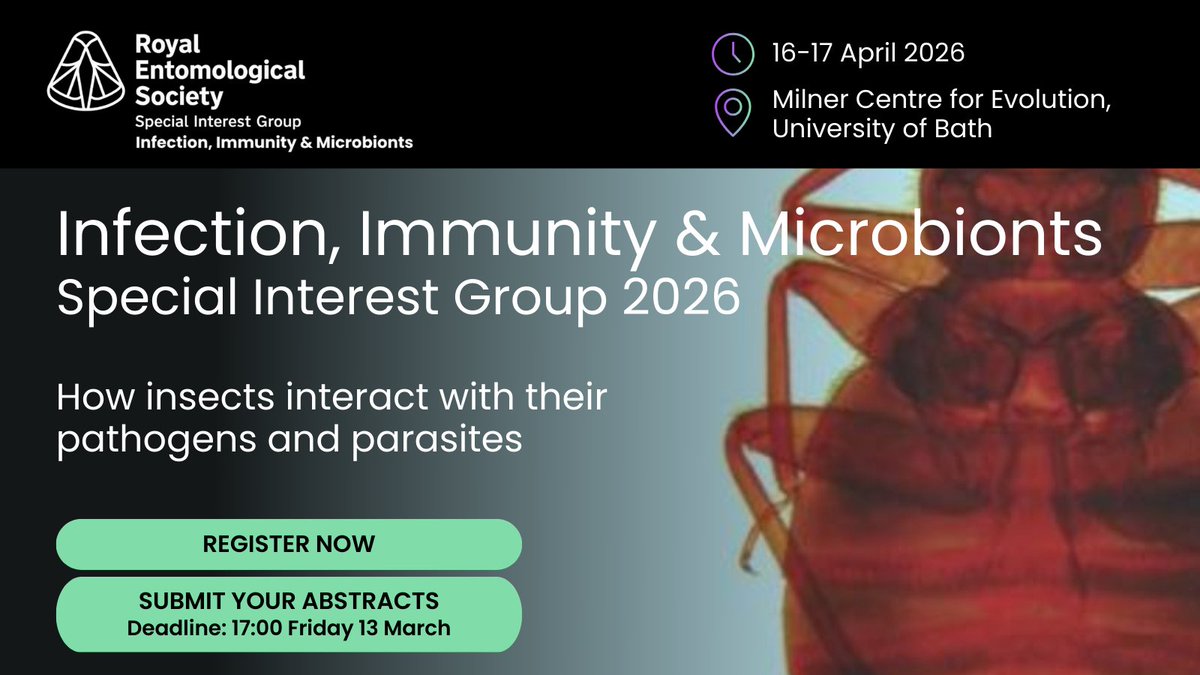 Royal Entomological Society
Special Interest Group
Infection, Immunity & Microbionts

16-17 April 2026

Milner Centre for Evolution, University of Bath

Infection, Immunity & Microbionts
Special Interest Group 2026

How insects interact with their pathogens and parasites

REGISTER NOW

SUBMIT YOUR ABSTRACTS
Deadline: 17:00 Friday 13 March